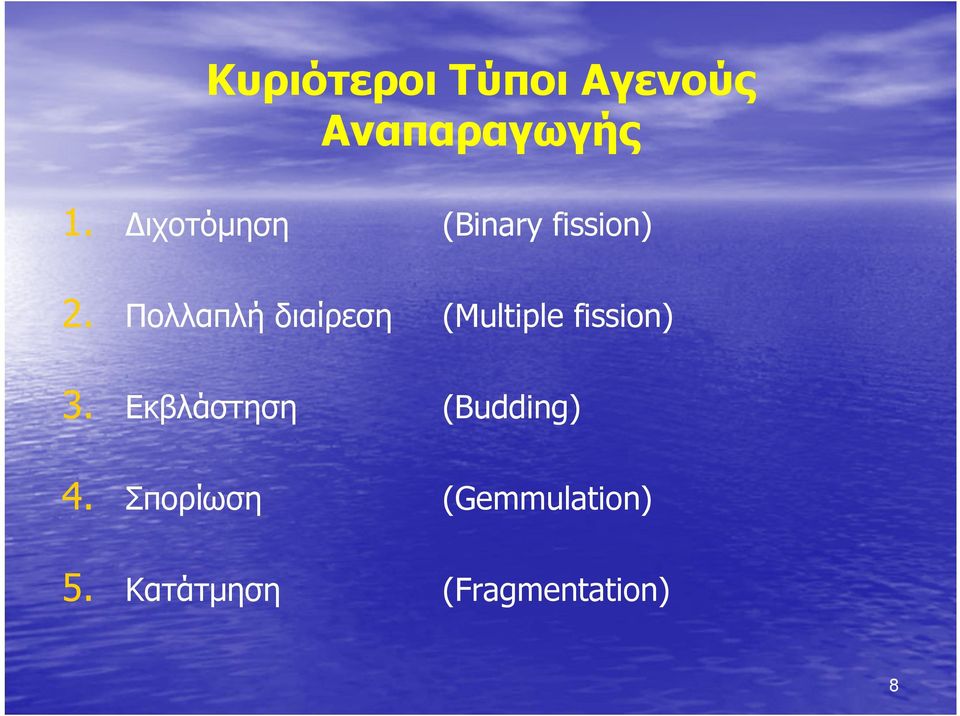 Κυριότεροι Τύποι Αγενούς Αναπαραγωγής

1. Διχοτόμηση (Binary fission)

2. Πολλαπλή διαίρεση (Multiple fission)

3. Εκβλάστηση (Budding)

4. Σπορίωση (Gemmulation)

5. Κατάτμηση (Fragmentation)

8